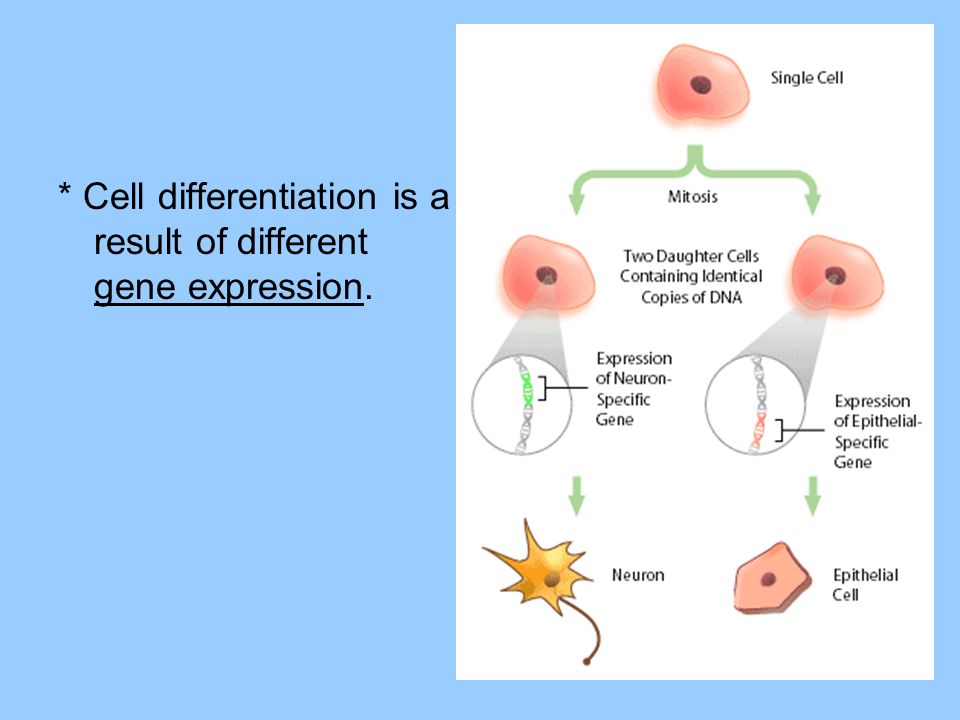 * Cell differentiation is a result of different gene expression.

Single Cell

Mitosis

Two Daughter Cells Containing Identical Copies of DNA

Expression of Neuron-Specific Gene

Expression of Epithelial-Specific Gene

Neuron

Epithelial Cell